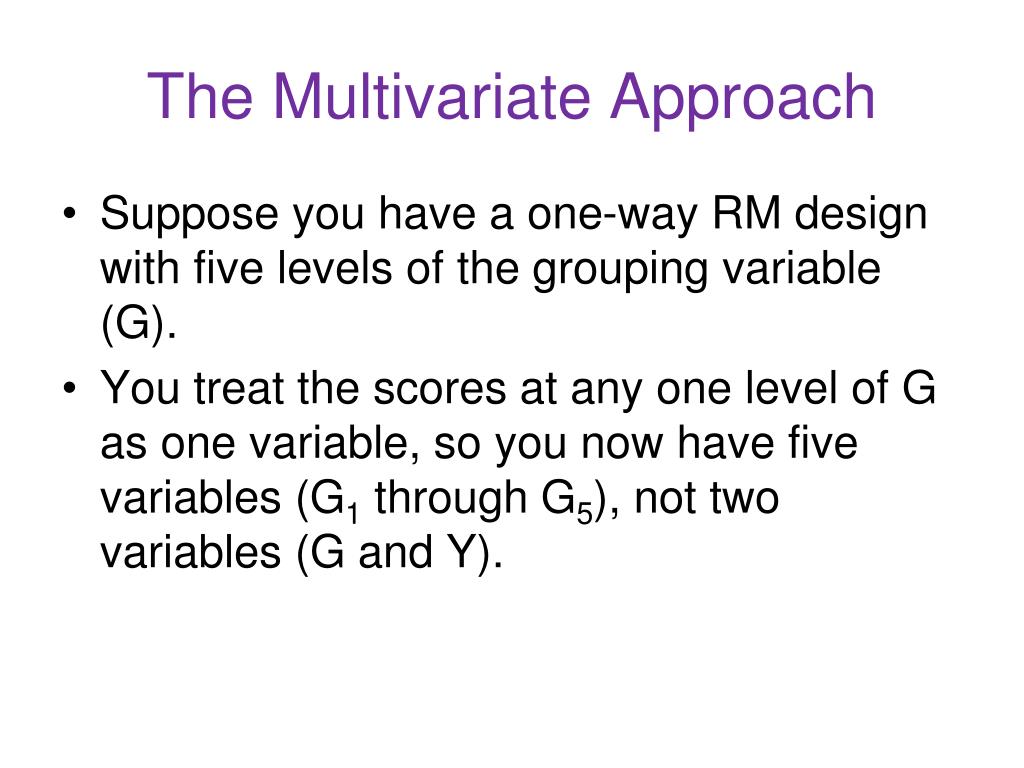 The Multivariate Approach

• Suppose you have a one-way RM design with five levels of the grouping variable (G).

• You treat the scores at any one level of G as one variable, so you now have five variables ($G_1$ through $G_5$), not two variables (G and Y).